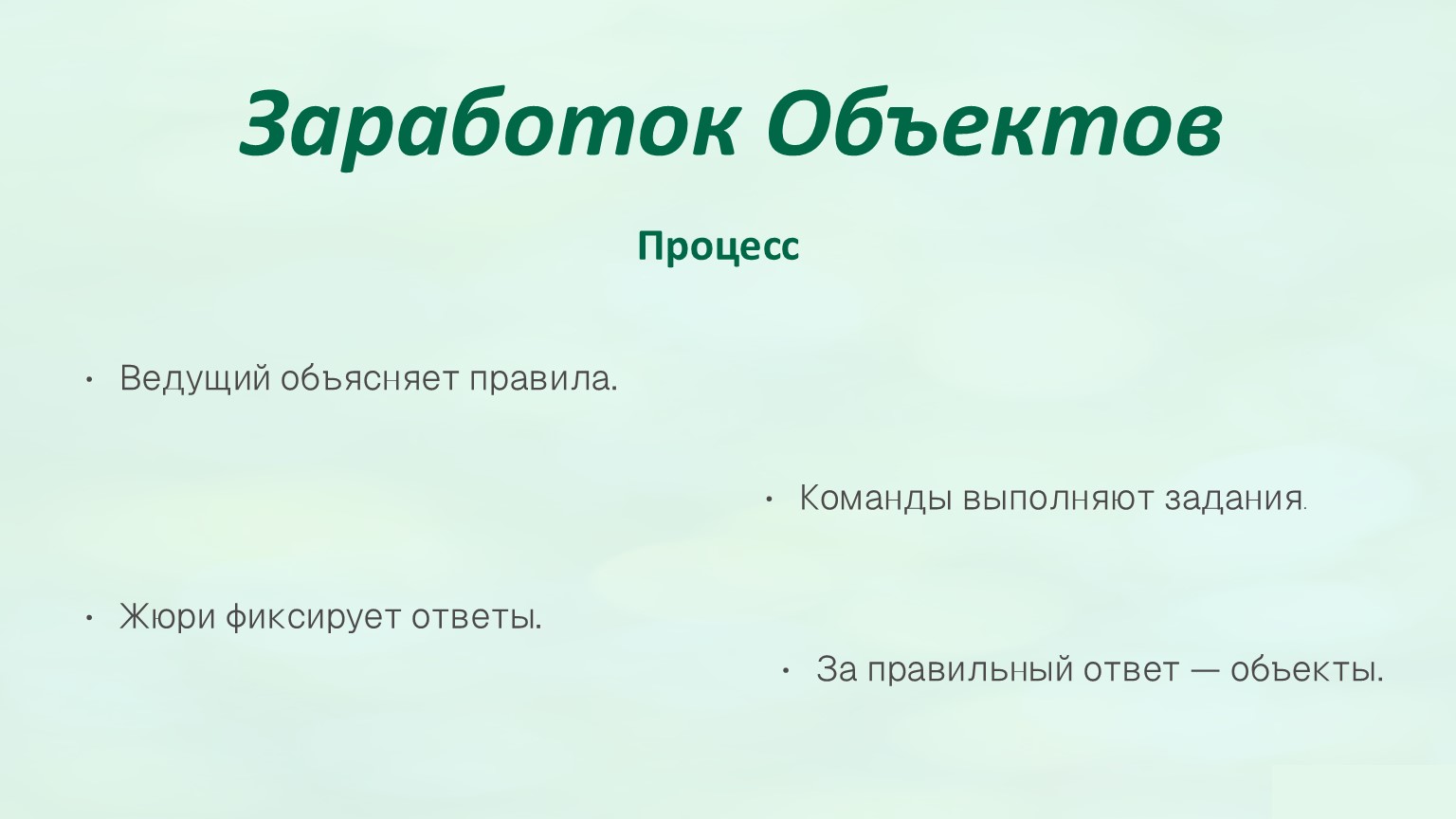 Заработок Объектов

Процесс

• Ведущий объясняет правила.

• Команды выполняют задания.

• Жюри фиксирует ответы.

• За правильный ответ — объекты.